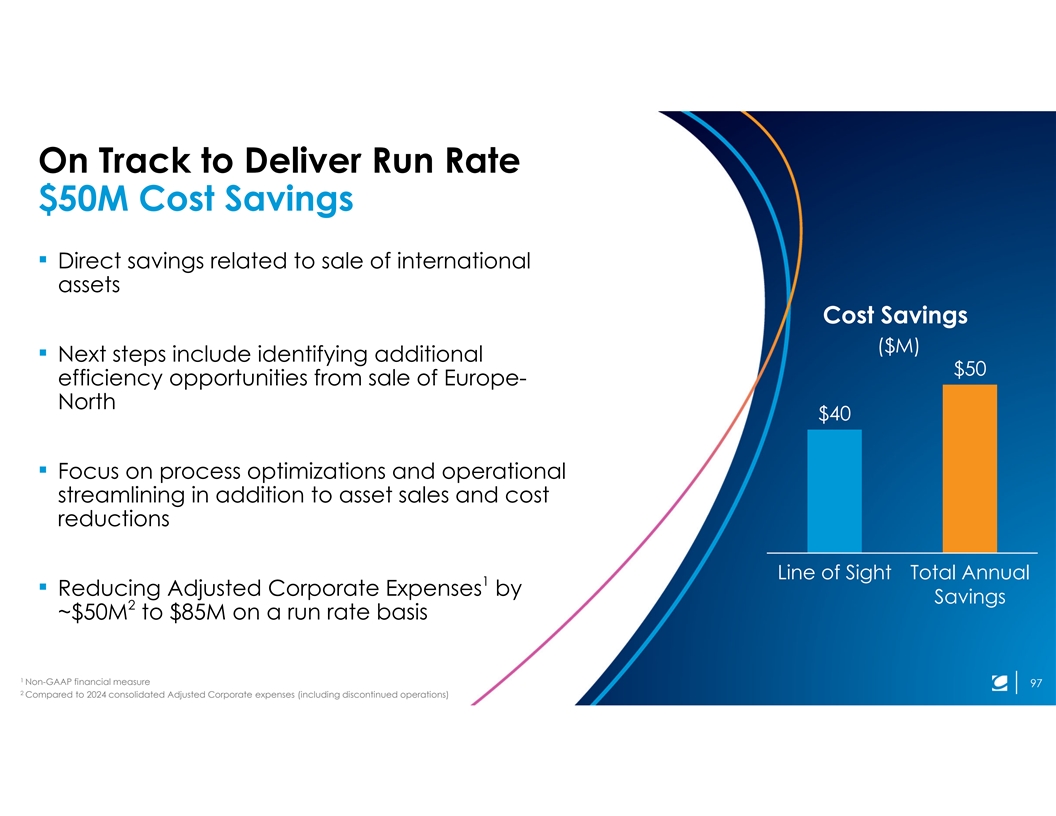 On Track to Deliver Run Rate
$50M Cost Savings

▪ Direct savings related to sale of international assets

▪ Next steps include identifying additional efficiency opportunities from sale of Europe-North

▪ Focus on process optimizations and operational streamlining in addition to asset sales and cost reductions

▪ Reducing Adjusted Corporate Expenses$^1$ by ~$50M$^2$ to $85M on a run rate basis

Cost Savings
($M)

$40

$50

Line of Sight

Total Annual Savings

$^1$ Non-GAAP financial measure
$^2$ Compared to 2024 consolidated Adjusted Corporate expenses (including discontinued operations)

97